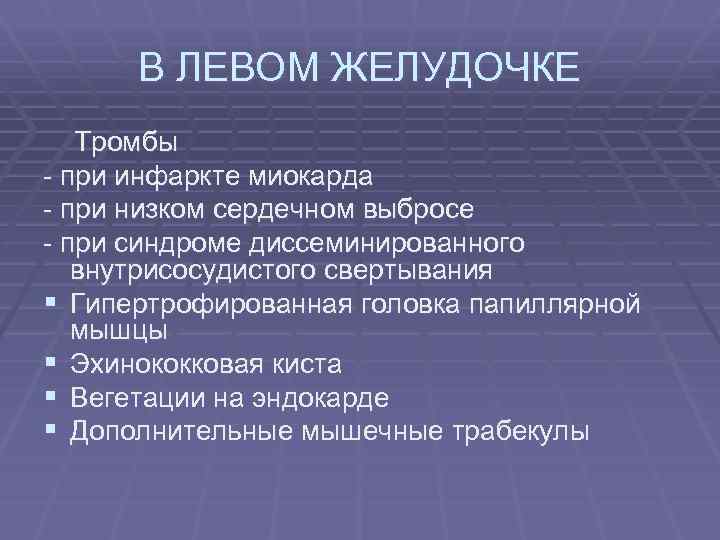 В ЛЕВОМ ЖЕЛУДОЧКЕ

Тромбы
- при инфаркте миокарда
- при низком сердечном выбросе
- при синдроме диссеминированного внутрисосудистого свертывания
▪ Гипертрофированная головка папиллярной мышцы
▪ Эхинококковая киста
▪ Вегетации на эндокарде
▪ Дополнительные мышечные трабекулы